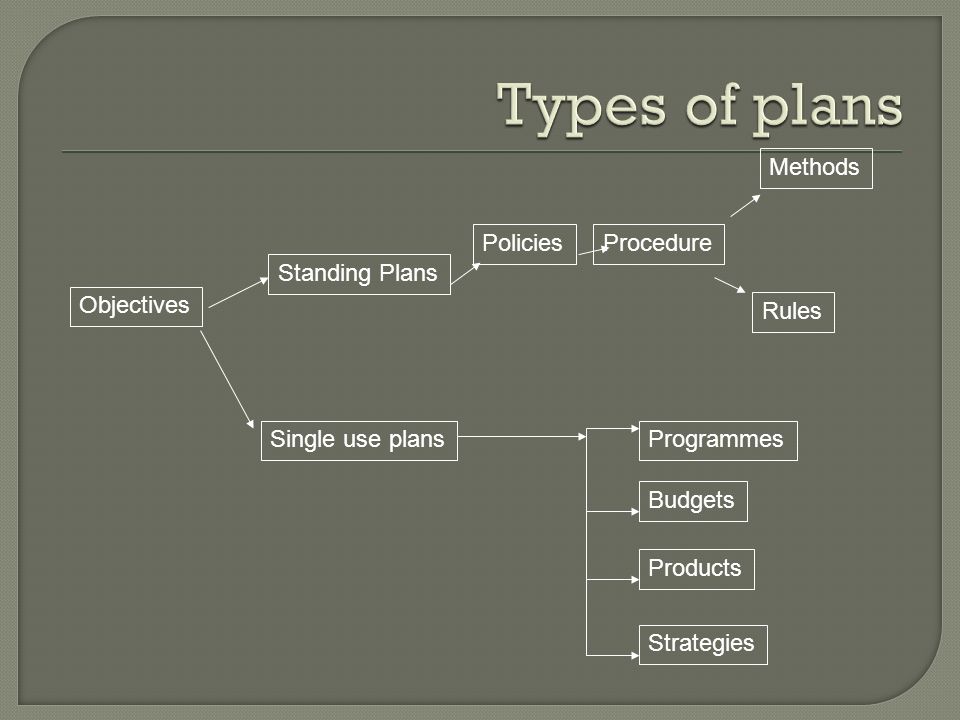 Types of plans

Objectives

Standing Plans

Policies

Procedure

Methods

Rules

Single use plans

Programmes

Budgets

Products

Strategies